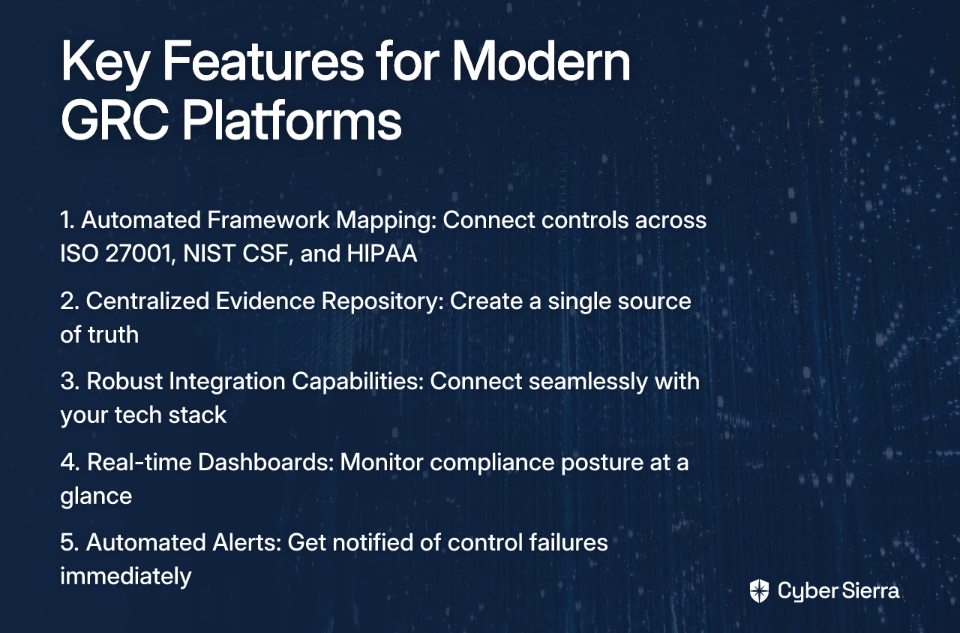 Key Features for Modern GRC Platforms

1. Automated Framework Mapping: Connect controls across ISO 27001, NIST CSF, and HIPAA

2. Centralized Evidence Repository: Create a single source of truth

3. Robust Integration Capabilities: Connect seamlessly with your tech stack

4. Real-time Dashboards: Monitor compliance posture at a glance

5. Automated Alerts: Get notified of control failures immediately

Cyber Sierra